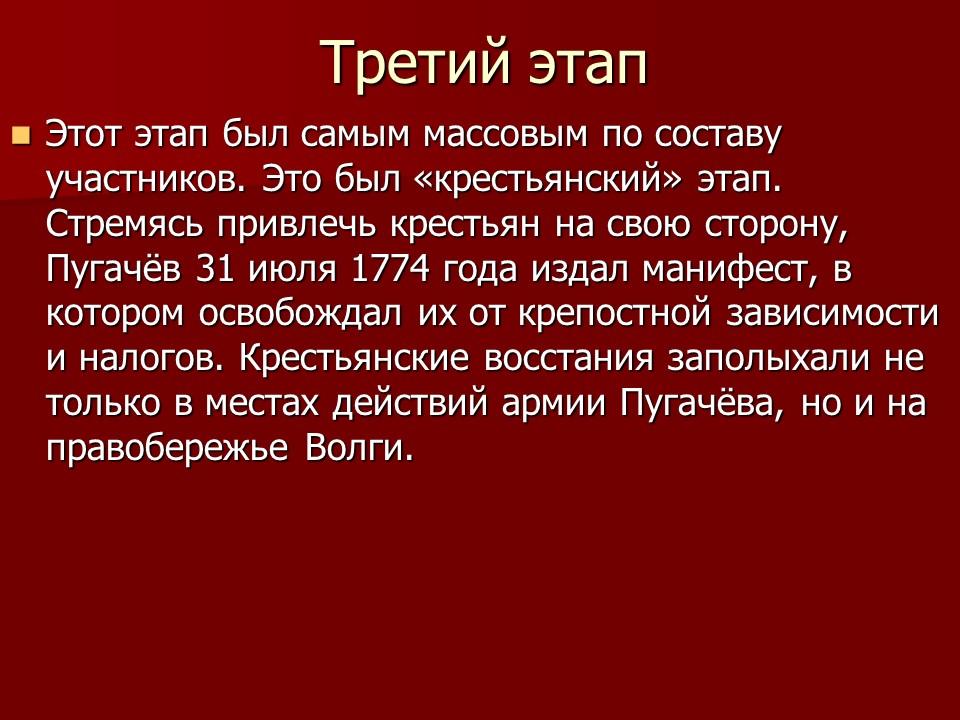 Третий этап

Этот этап был самым массовым по составу участников. Это был «крестьянский» этап. Стремясь привлечь крестьян на свою сторону, Пугачёв 31 июля 1774 года издал манифест, в котором освобождал их от крепостной зависимости и налогов. Крестьянские восстания заполыхали не только в местах действий армии Пугачёва, но и на правобережье Волги.